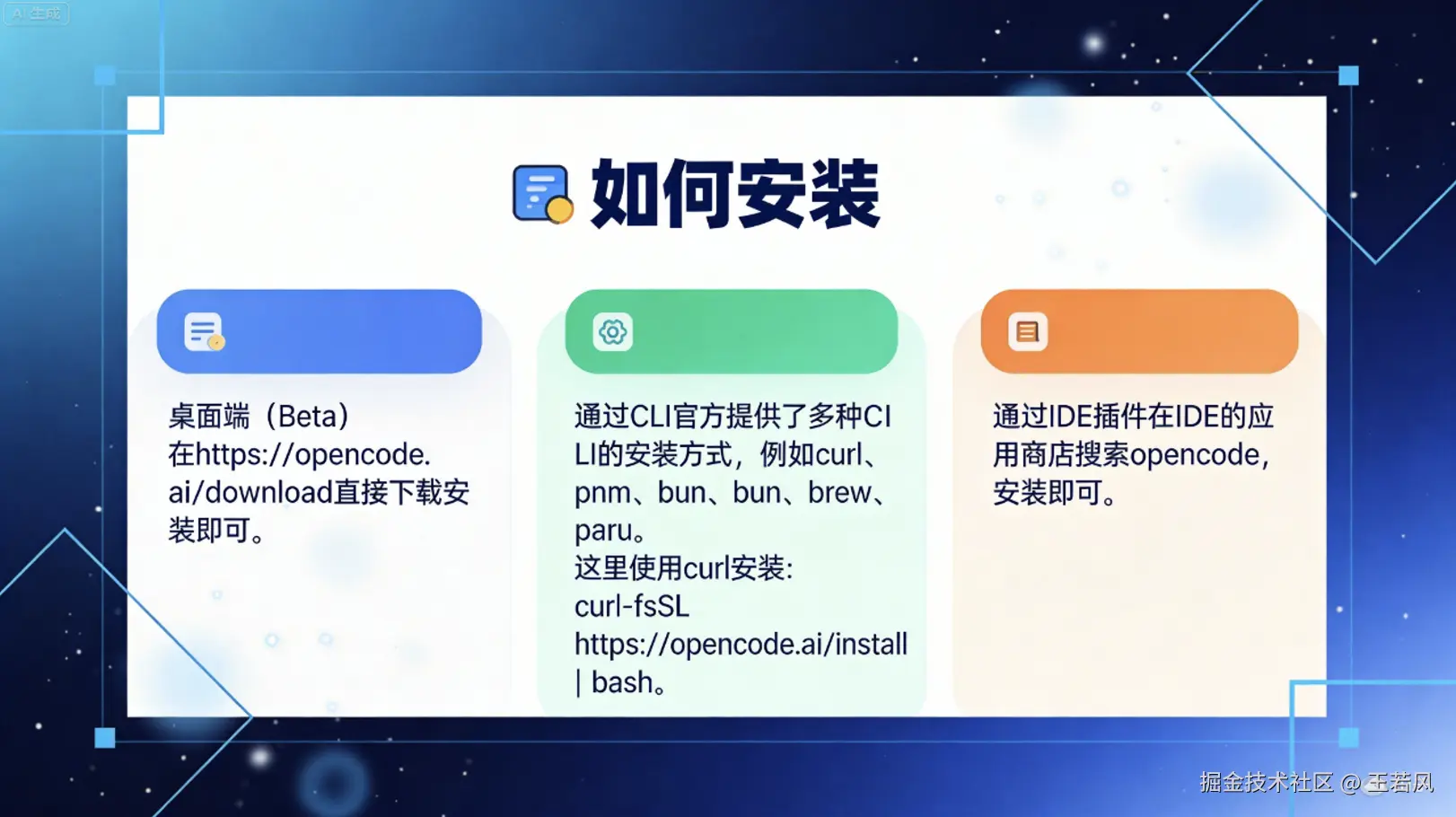 AI 生成

如何安装

桌面端（Beta）在https://opencode.ai/download直接下载安装即可。

通过CLI官方提供了多种CLI的安装方式，例如curl、pnm、bun、bun、brew、paru。
这里使用curl安装:
curl-fsSL
https://opencode.ai/install
| bash。

通过IDE插件在IDE的应用商店搜索opencode，安装即可。

掘金技术社区 @ 王若风